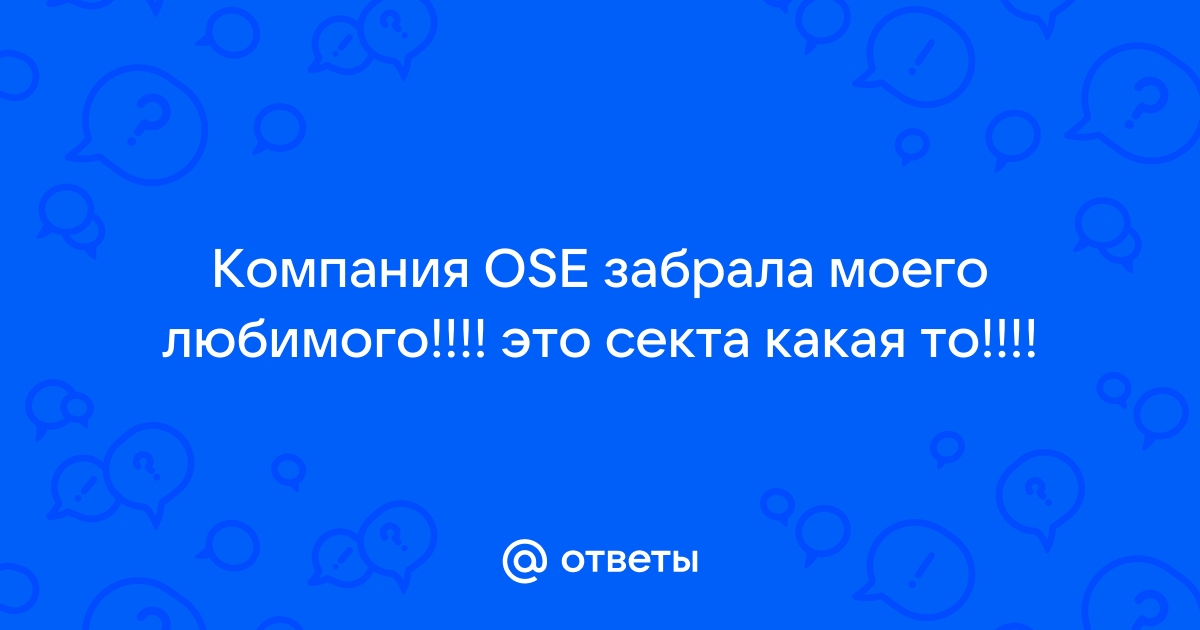 Компания OSE забрала моего любимого!!!! это секта какая то!!!!

@ ответы